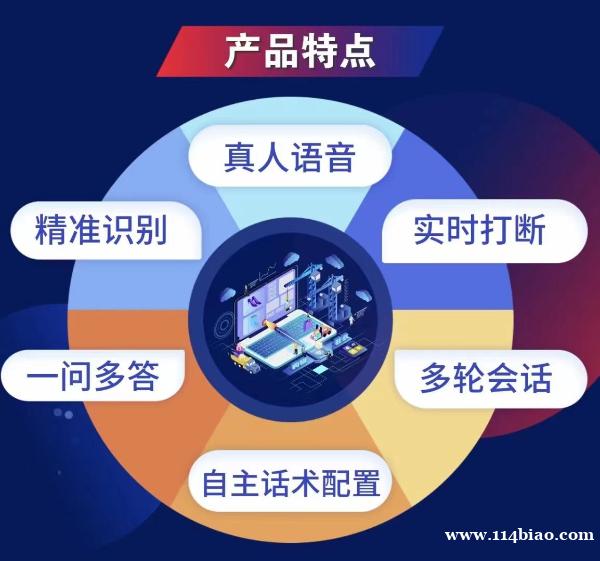 产品特点

真人语音

精准识别

实时打断

一问多答

多轮会话

自主话术配置

www.114biao.com